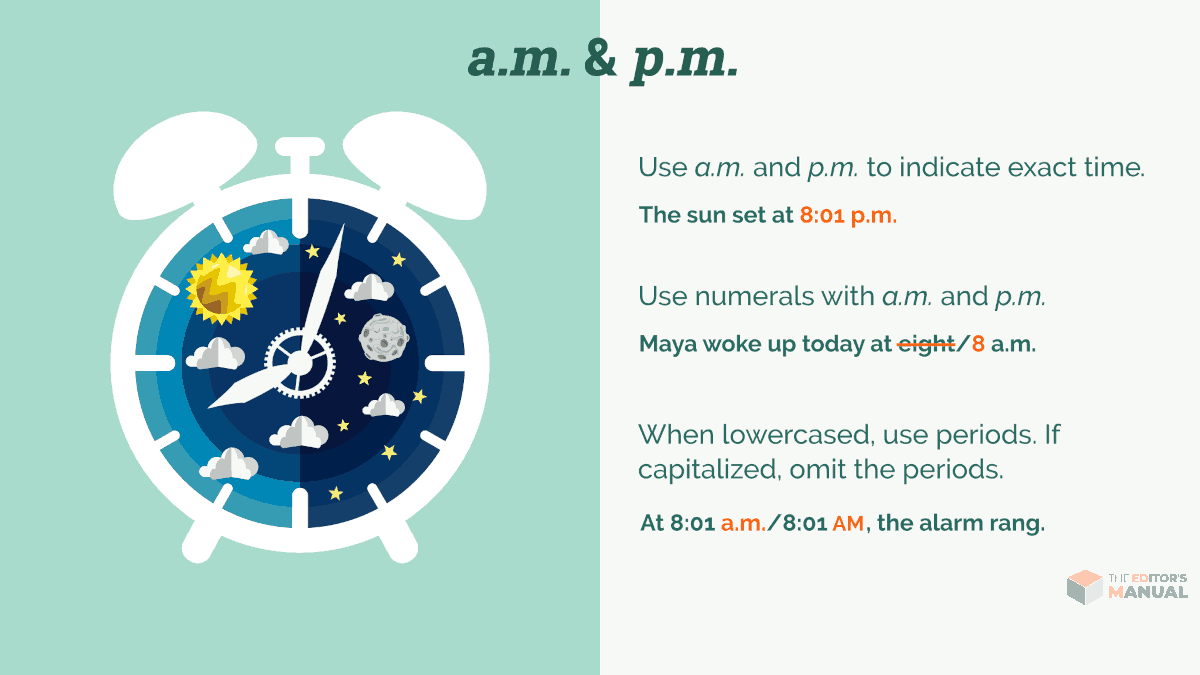 a.m. & p.m.

Use a.m. and p.m. to indicate exact time.

The sun set at 8:01 p.m.

Use numerals with a.m. and p.m.

Maya woke up today at eight/8 a.m.

When lowercased, use periods. If capitalized, omit the periods.

At 8:01 a.m./8:01 AM, the alarm rang.

THE EDITOR'S MANUAL